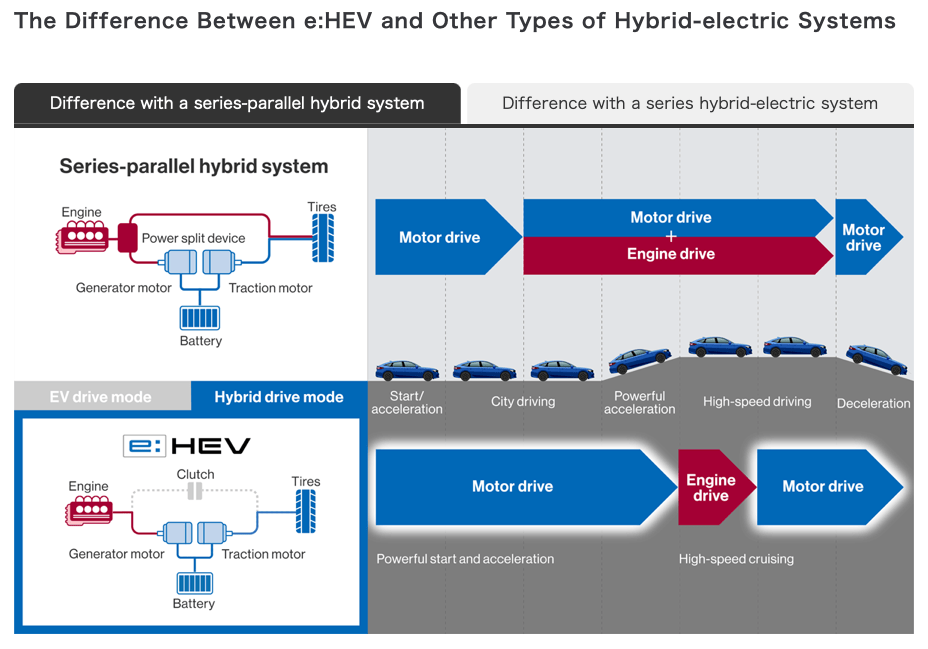 The Difference Between e:HEV and Other Types of Hybrid-electric Systems

Difference with a series-parallel hybrid system

Difference with a series hybrid-electric system

Series-parallel hybrid system

Engine

Power split device

Tires

Generator motor

Traction motor

Battery

Motor drive

Motor drive
+
Engine drive

Motor drive

Start/ acceleration

City driving

Powerful acceleration

High-speed driving

Deceleration

EV drive mode

Hybrid drive mode

e:HEV

Engine

Clutch

Tires

Generator motor

Traction motor

Battery

Motor drive

Engine drive

Motor drive

Powerful start and acceleration

High-speed cruising